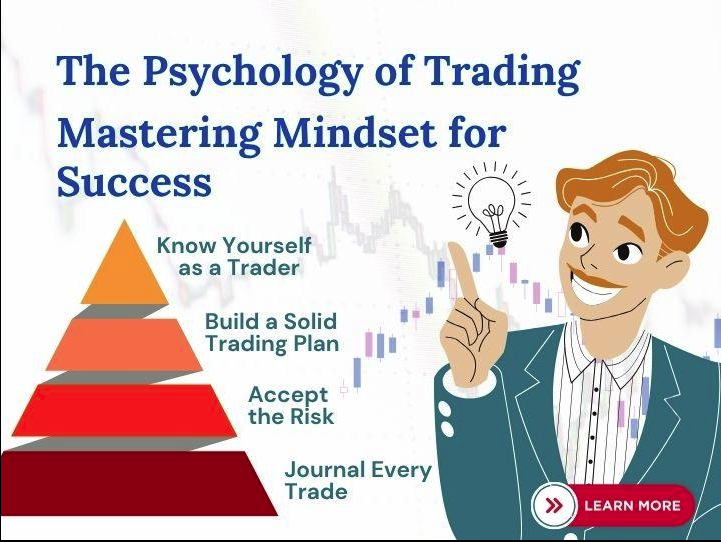 The Psychology of Trading

Mastering Mindset for Success

Know Yourself as a Trader

Build a Solid Trading Plan

Accept the Risk

Journal Every Trade

LEARN MORE